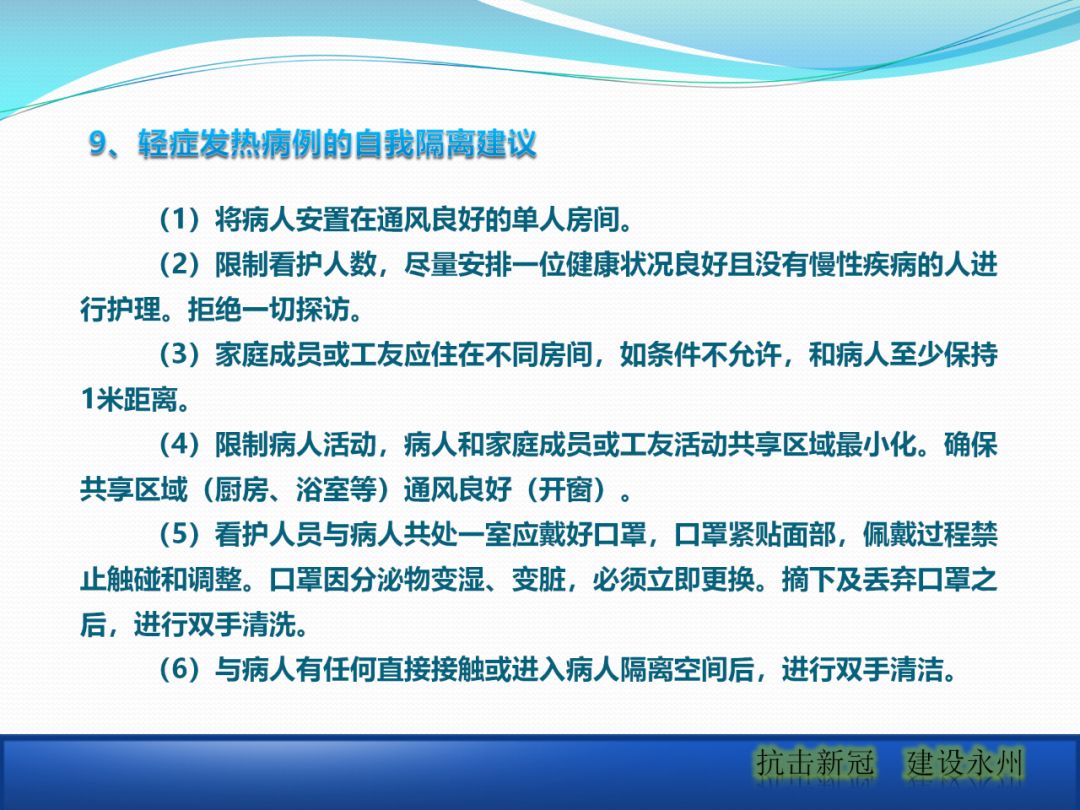 9、轻症发热病例的自我隔离建议

（1）将病人安置在通风良好的单人房间。

（2）限制看护人数，尽量安排一位健康状况良好且没有慢性疾病的人进行护理。拒绝一切探访。

（3）家庭成员或工友应住在不同房间，如条件不允许，和病人至少保持1米距离。

（4）限制病人活动，病人和家庭成员或工友活动共享区域最小化。确保共享区域（厨房、浴室等）通风良好（开窗）。

（5）看护人员与病人共处一室应戴好口罩，口罩紧贴面部，佩戴过程禁止触碰和调整。口罩因分泌物变湿、变脏，必须立即更换。摘下及丢弃口罩之后，进行双手清洗。

（6）与病人有任何直接接触或进入病人隔离空间后，进行双手清洁。

抗击新冠　建设永州